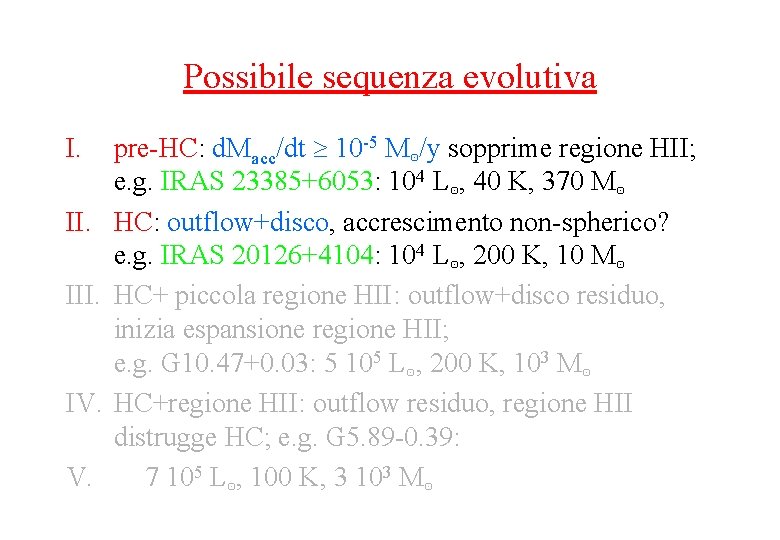 Possibile sequenza evolutiva

I. pre-HC: $dM_{acc}/dt \geq 10^{-5}$ $M_{\odot}/y$ sopprime regione HII; e.g. IRAS 23385+6053: $10^4$ $L_{\odot}$, 40 K, 370 $M_{\odot}$

II. HC: outflow+disco, accrescimento non-spherico? e.g. IRAS 20126+4104: $10^4$ $L_{\odot}$, 200 K, 10 $M_{\odot}$

III. HC+ piccola regione HII: outflow+disco residuo, inizia espansione regione HII; e.g. G10.47+0.03: 5 $10^5$ $L_{\odot}$, 200 K, $10^3$ $M_{\odot}$

IV. HC+regione HII: outflow residuo, regione HII distrugge HC; e.g. G5.89-0.39:

V. 7 $10^5$ $L_{\odot}$, 100 K, 3 $10^3$ $M_{\odot}$